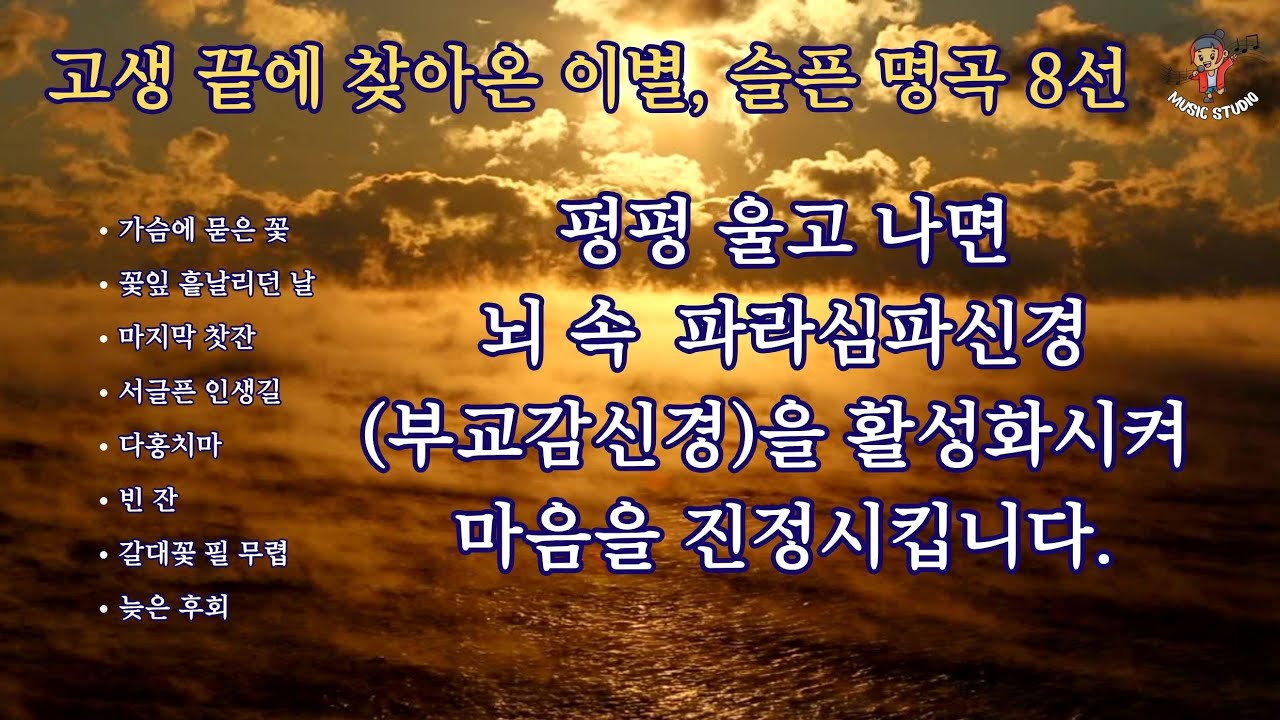 고생 끝에 찾아온 이별, 슬픈 명곡 8선

MUSIC STUDIO

• 가슴에 묻은 꽃
• 꽃잎 흩날리던 날
• 마지막 찻잔
• 서글픈 인생길
• 다홍치마
• 빈 잔
• 갈대꽃 필 무렵
• 늦은 후회

펑펑 울고 나면
뇌 속 파라심파신경
(부교감신경)을 활성화시켜
마음을 진정시킵니다.